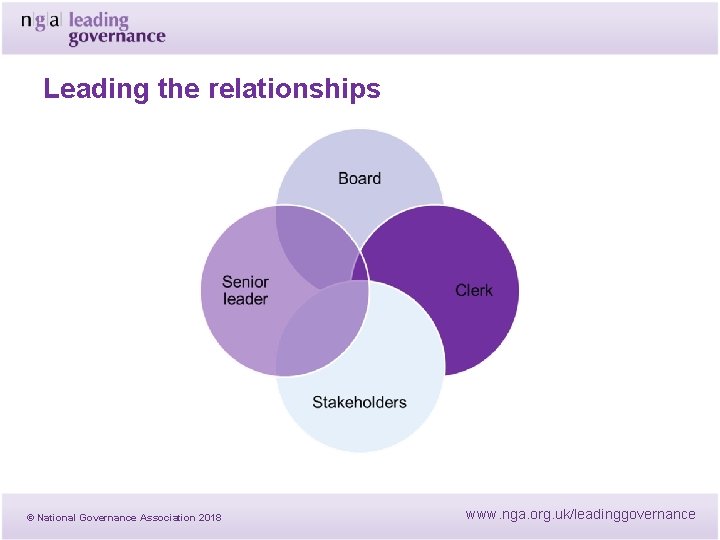 n|g|a| leading
governance

Leading the relationships

Board

Senior leader

Clerk

Stakeholders

© National Governance Association 2018

www.nga.org.uk/leadinggovernance